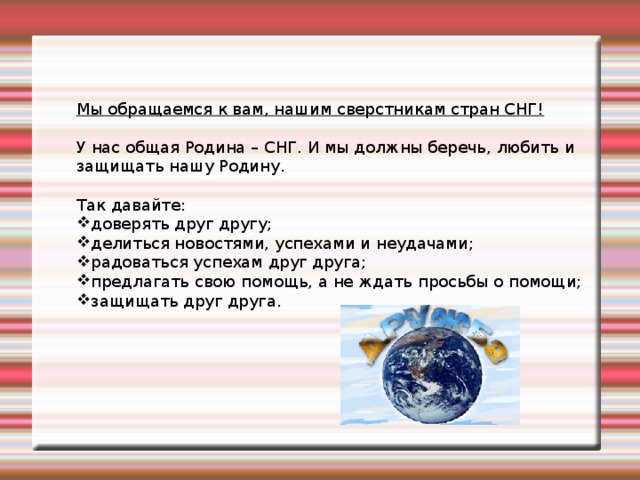 Мы обращаемся к вам, нашим сверстникам стран СНГ!

У нас общая Родина – СНГ. И мы должны беречь, любить и защищать нашу Родину.

Так давайте:
❖доверять друг другу;
❖делиться новостями, успехами и неудачами;
❖радоваться успехам друг друга;
❖предлагать свою помощь, а не ждать просьбы о помощи;
❖защищать друг друга.

ДРУЖБА